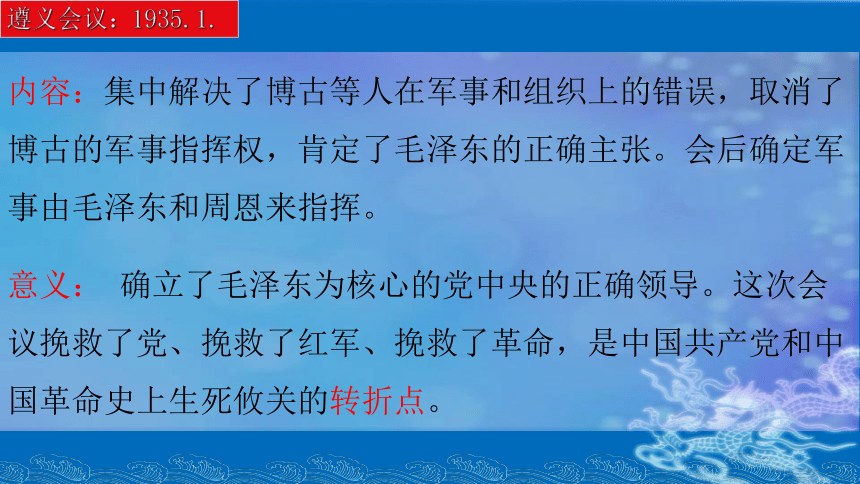 遵义会议：1935.1.

内容：集中解决了博古等人在军事和组织上的错误，取消了博古的军事指挥权，肯定了毛泽东的正确主张。会后确定军事由毛泽东和周恩来指挥。

意义： 确立了毛泽东为核心的党中央的正确领导。这次会议挽救了党、挽救了红军、挽救了革命，是中国共产党和中国革命史上生死攸关的转折点。